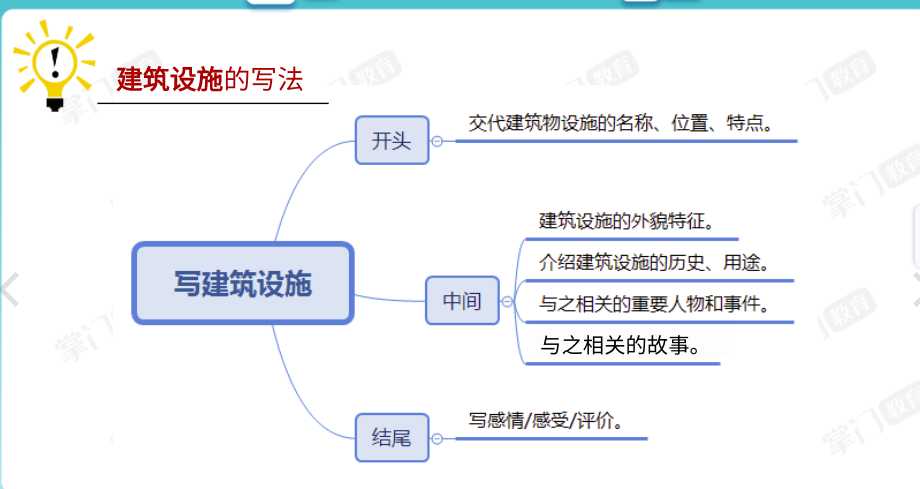 建筑设施的写法

写建筑设施

开头
交代建筑物设施的名称、位置、特点。

中间
建筑设施的外貌特征。
介绍建筑设施的历史、用途。
与之相关的重要人物和事件。
与之相关的故事。

结尾
写感情/感受/评价。

掌门教育